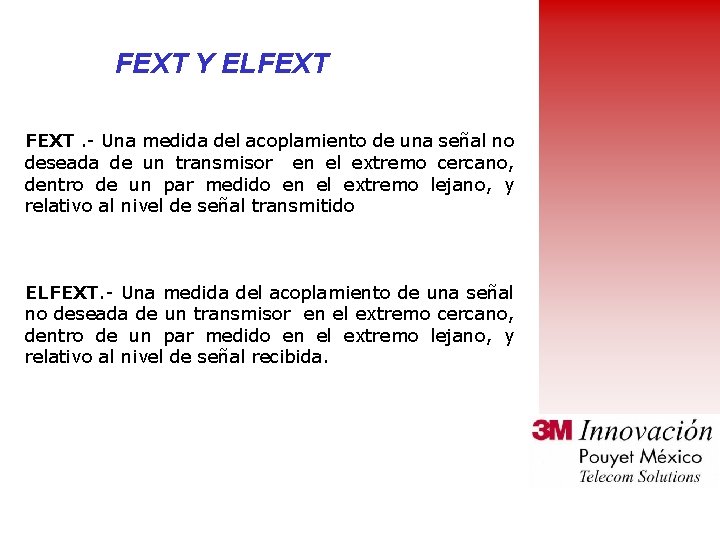 FEXT Y ELFEXT

FEXT .- Una medida del acoplamiento de una señal no deseada de un transmisor en el extremo cercano, dentro de un par medido en el extremo lejano, y relativo al nivel de señal transmitido

ELFEXT.- Una medida del acoplamiento de una señal no deseada de un transmisor en el extremo cercano, dentro de un par medido en el extremo lejano, y relativo al nivel de señal recibida.

3M Innovación
Pouyet México
Telecom Solutions